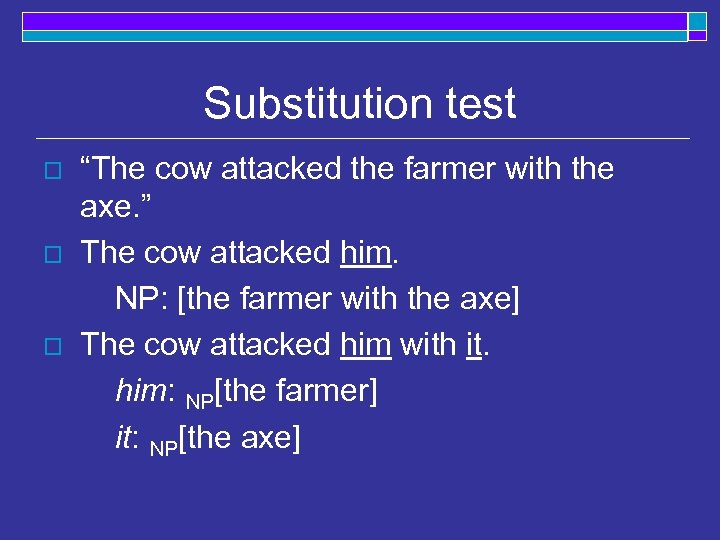 Substitution test

“The cow attacked the farmer with the axe.”

The cow attacked him.

NP: [the farmer with the axe]

The cow attacked him with it.

him: $_{NP}$[the farmer]

it: $_{NP}$[the axe]